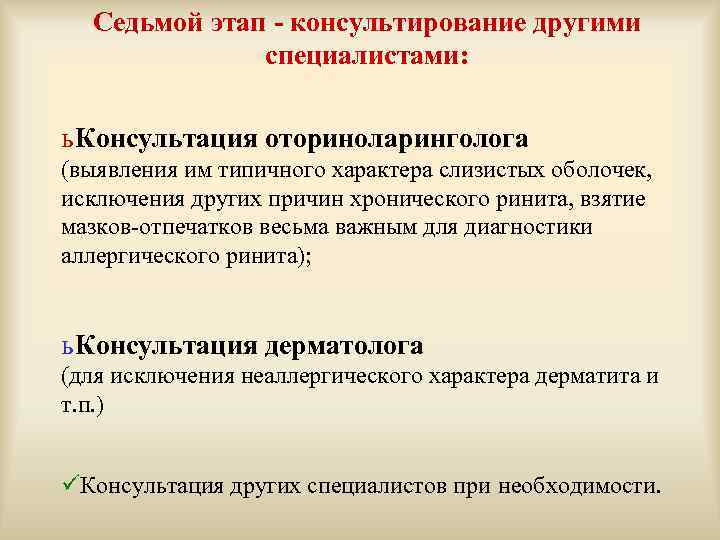 Седьмой этап - консультирование другими специалистами:

ьКонсультация оториноларинголога (выявления им типичного характера слизистых оболочек, исключения других причин хронического ринита, взятие мазков-отпечатков весьма важным для диагностики аллергического ринита);

ьКонсультация дерматолога (для исключения неаллергического характера дерматита и т.п.)

✓Консультация других специалистов при необходимости.